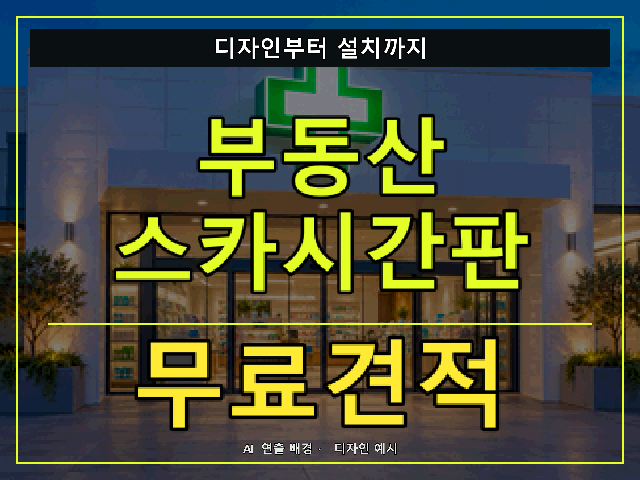 디자인부터 설치까지

부동산
스카시간판

무료견적

AI 연출 배경 · 디자인 예시